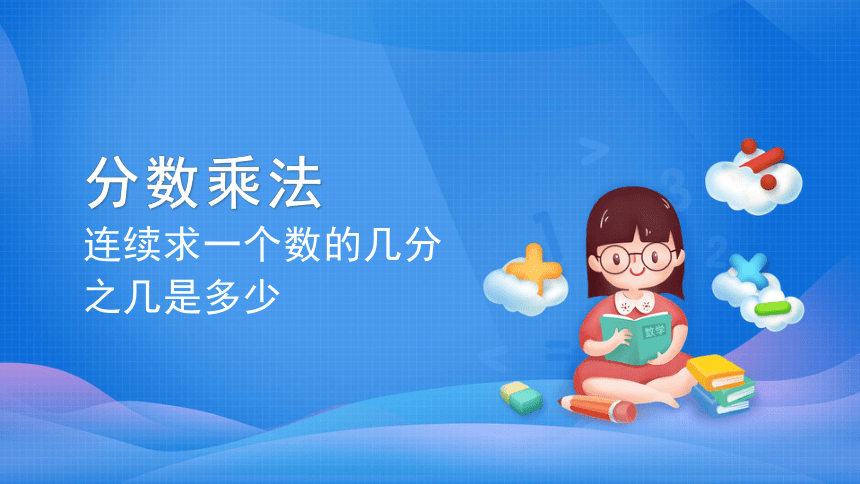 分数乘法
连续求一个数的几分之几是多少

数学